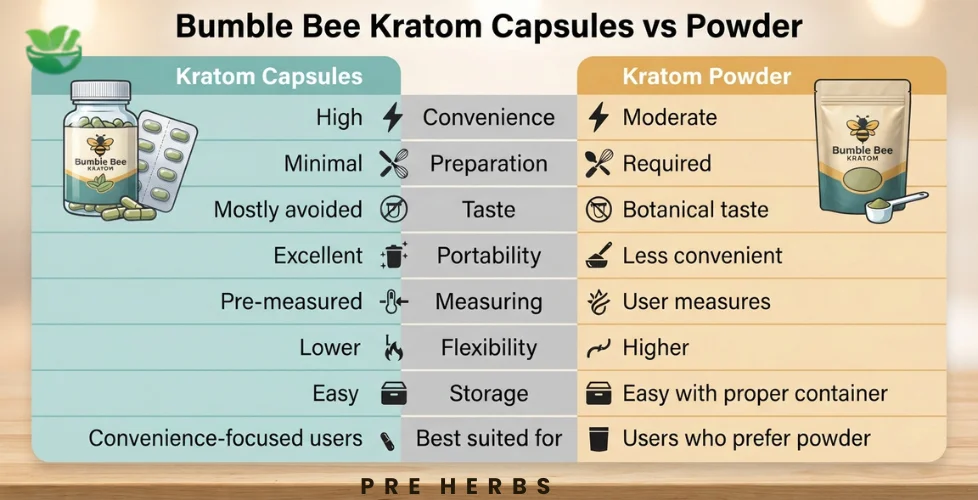 Bumble Bee Kratom Capsules vs Powder

| Kratom Capsules | | Kratom Powder |
|---|---|---|
| High | Convenience | Moderate |
| Minimal | Preparation | Required |
| Mostly avoided | Taste | Botanical taste |
| Excellent | Portability | Less convenient |
| Pre-measured | Measuring | User measures |
| Lower | Flexibility | Higher |
| Easy | Storage | Easy with proper container |
| Convenience-focused users | Best suited for | Users who prefer powder |

Bumble Bee KRATOM

Bumble Bee KRATOM

PRE HERBS